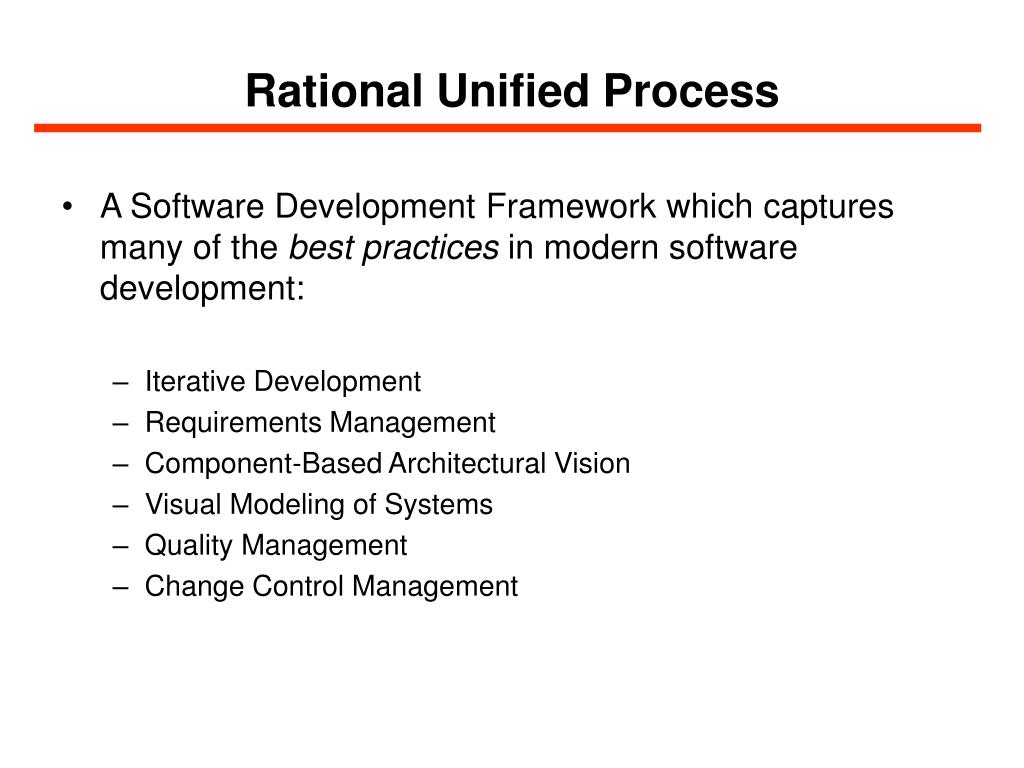 Rational Unified Process

• A Software Development Framework which captures many of the best practices in modern software development:

– Iterative Development
– Requirements Management
– Component-Based Architectural Vision
– Visual Modeling of Systems
– Quality Management
– Change Control Management